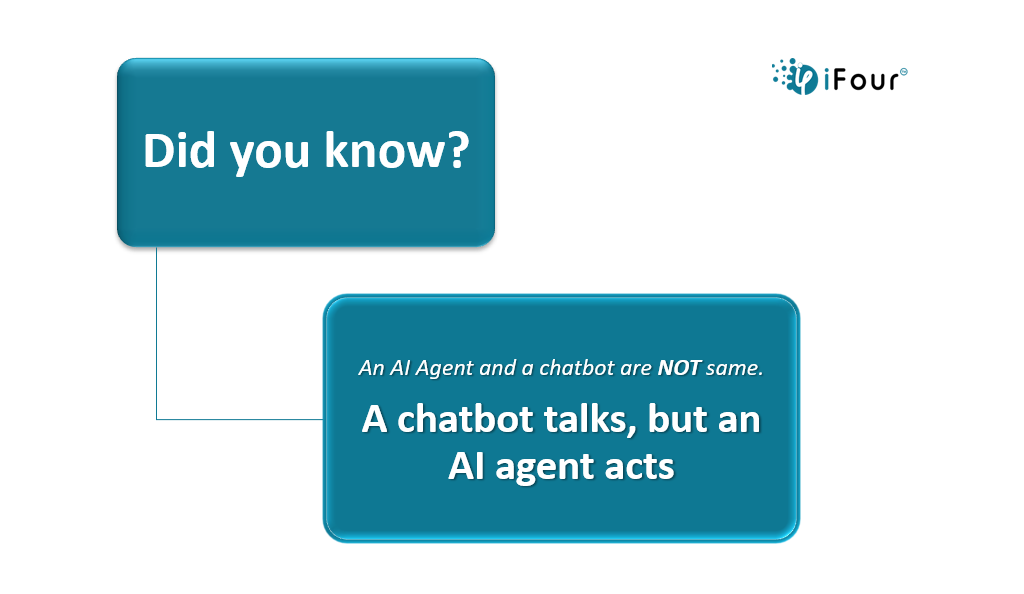 iFour

Did you know?

An AI Agent and a chatbot are NOT same.

A chatbot talks, but an AI agent acts